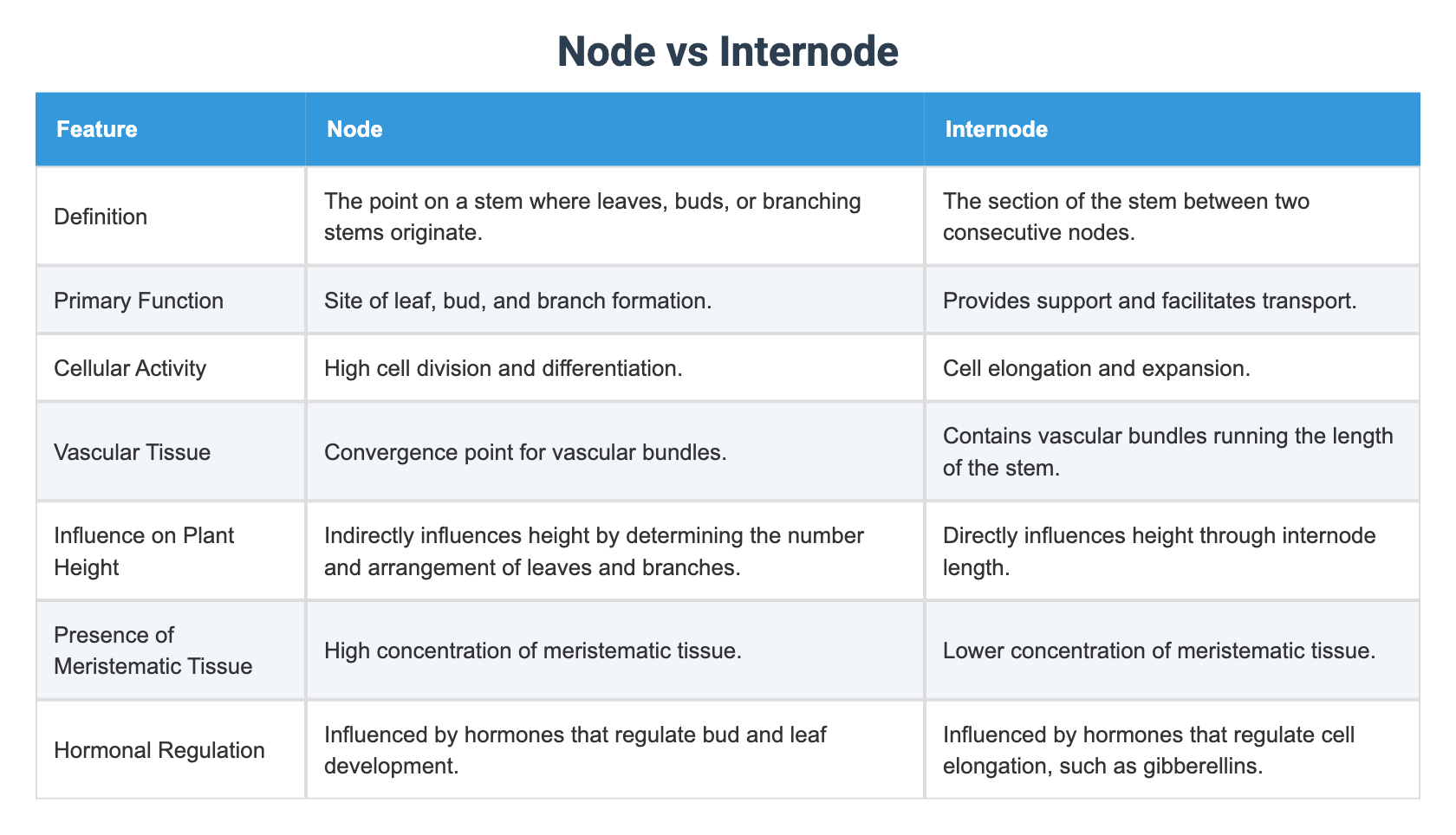 Node vs Internode

| Feature | Node | Internode |
|---|---|---|
| Definition | The point on a stem where leaves, buds, or branching stems originate. | The section of the stem between two consecutive nodes. |
| Primary Function | Site of leaf, bud, and branch formation. | Provides support and facilitates transport. |
| Cellular Activity | High cell division and differentiation. | Cell elongation and expansion. |
| Vascular Tissue | Convergence point for vascular bundles. | Contains vascular bundles running the length of the stem. |
| Influence on Plant Height | Indirectly influences height by determining the number and arrangement of leaves and branches. | Directly influences height through internode length. |
| Presence of Meristematic Tissue | High concentration of meristematic tissue. | Lower concentration of meristematic tissue. |
| Hormonal Regulation | Influenced by hormones that regulate bud and leaf development. | Influenced by hormones that regulate cell elongation, such as gibberellins. |